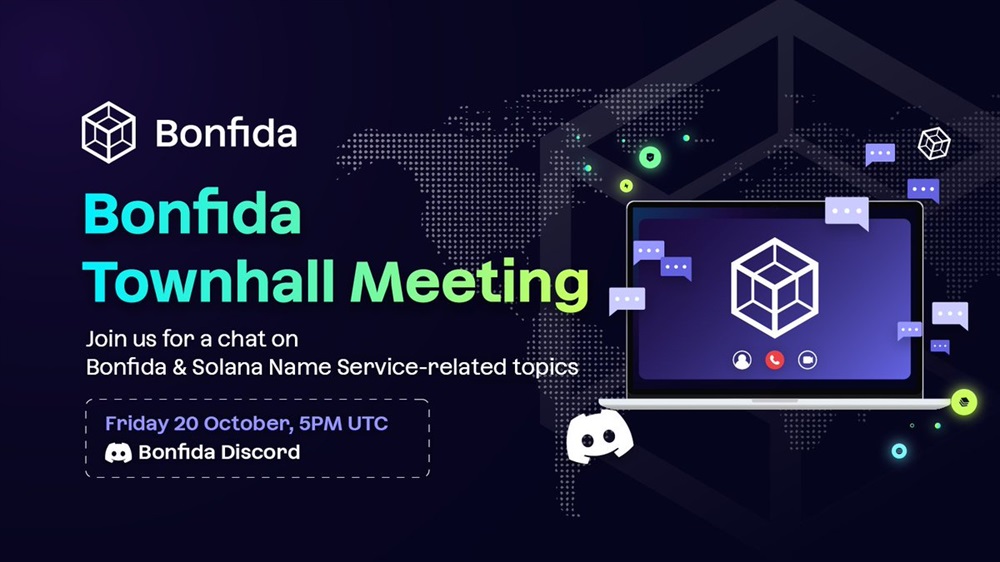 Bonfida

Bonfida Townhall Meeting

Join us for a chat on Bonfida & Solana Name Service-related topics

Friday 20 October, 5PM UTC

Bonfida Discord